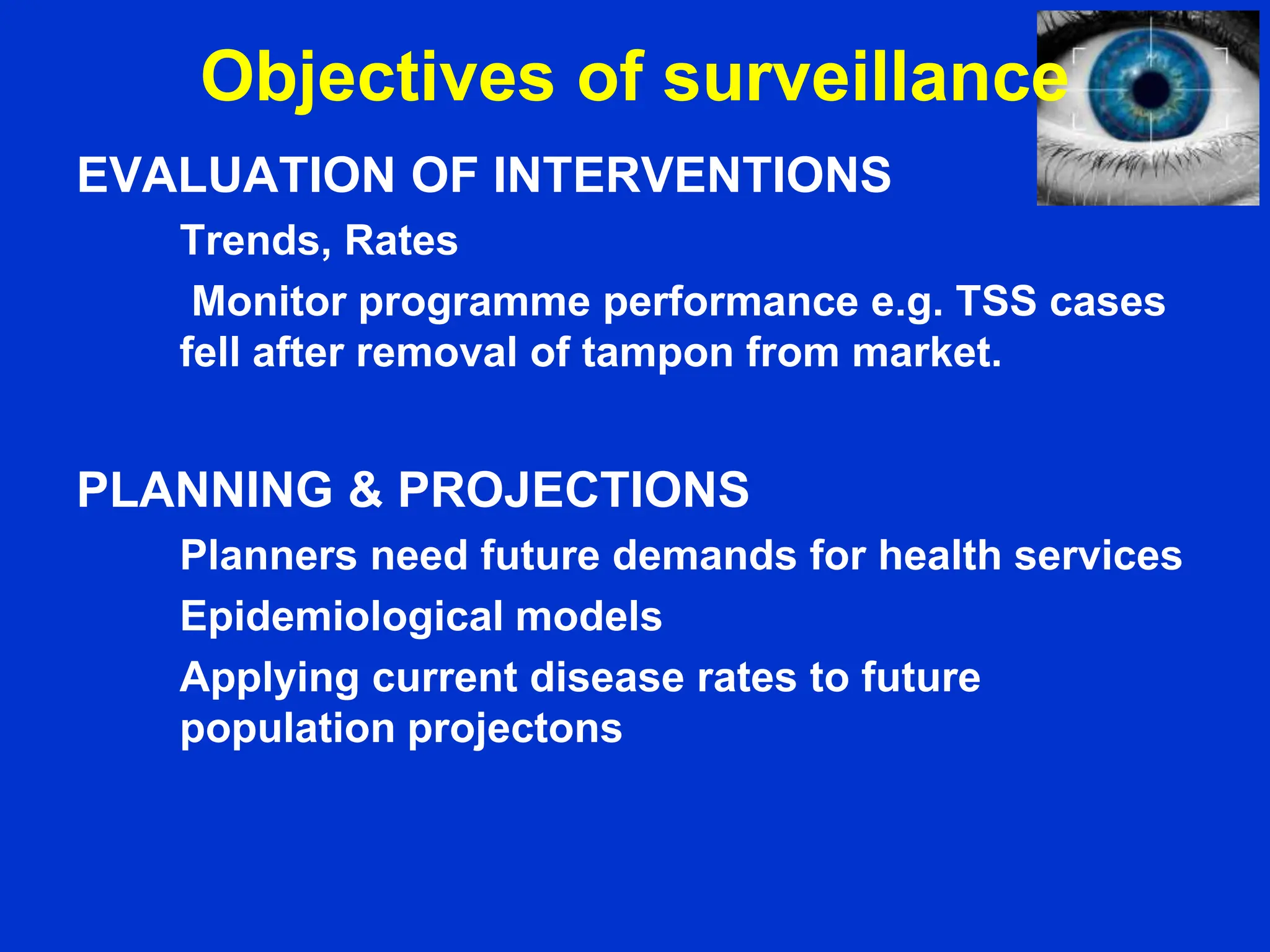 Objectives of surveillance

EVALUATION OF INTERVENTIONS

Trends, Rates

Monitor programme performance e.g. TSS cases fell after removal of tampon from market.

PLANNING & PROJECTIONS

Planners need future demands for health services

Epidemiological models

Applying current disease rates to future population projectons